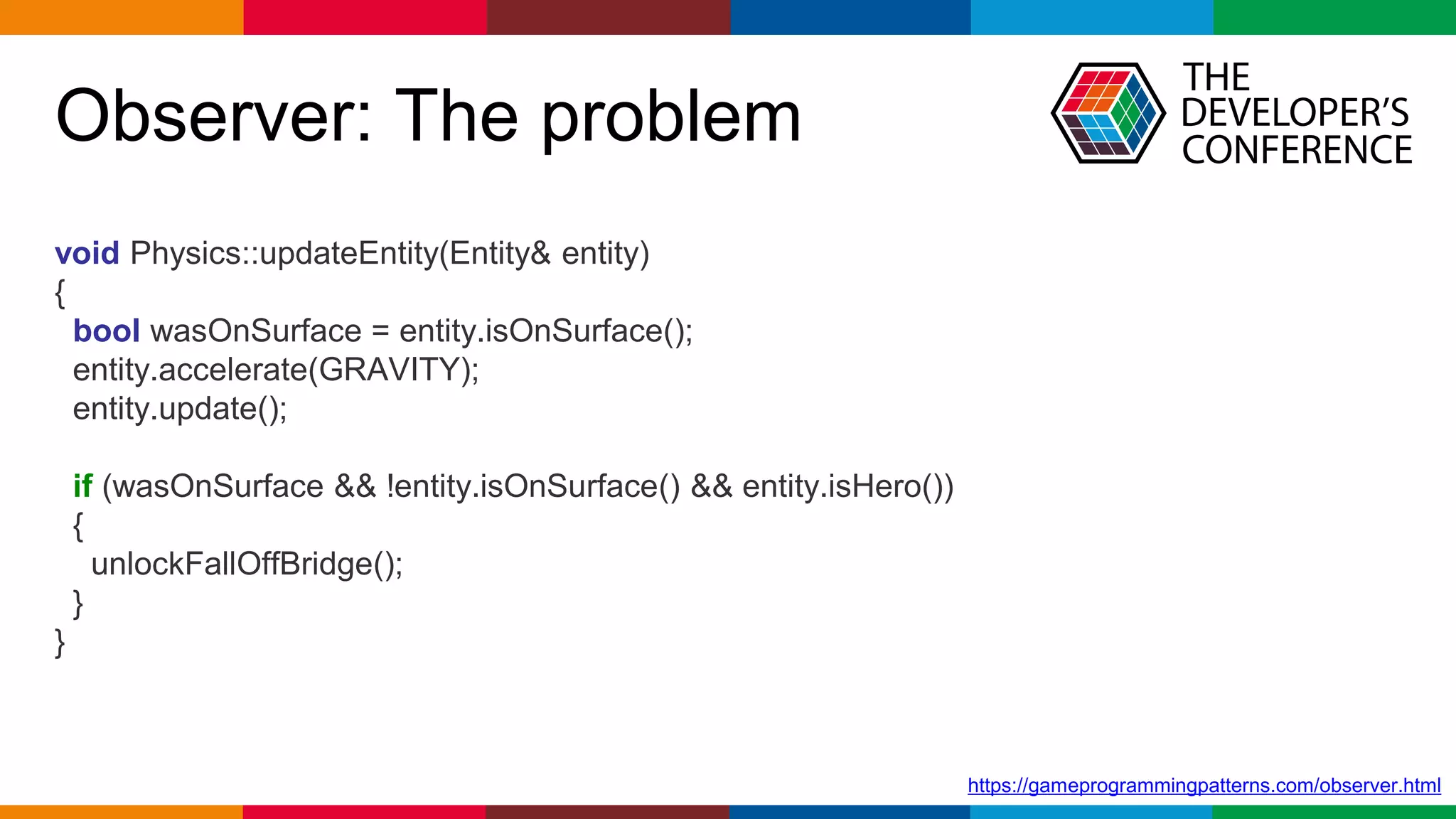 Observer: The problem

THE DEVELOPER'S CONFERENCE

void Physics::updateEntity(Entity& entity)
{
  bool wasOnSurface = entity.isOnSurface();
  entity.accelerate(GRAVITY);
  entity.update();

  if (wasOnSurface && !entity.isOnSurface() && entity.isHero())
  {
    unlockFallOffBridge();
  }
}

https://gameprogrammingpatterns.com/observer.html